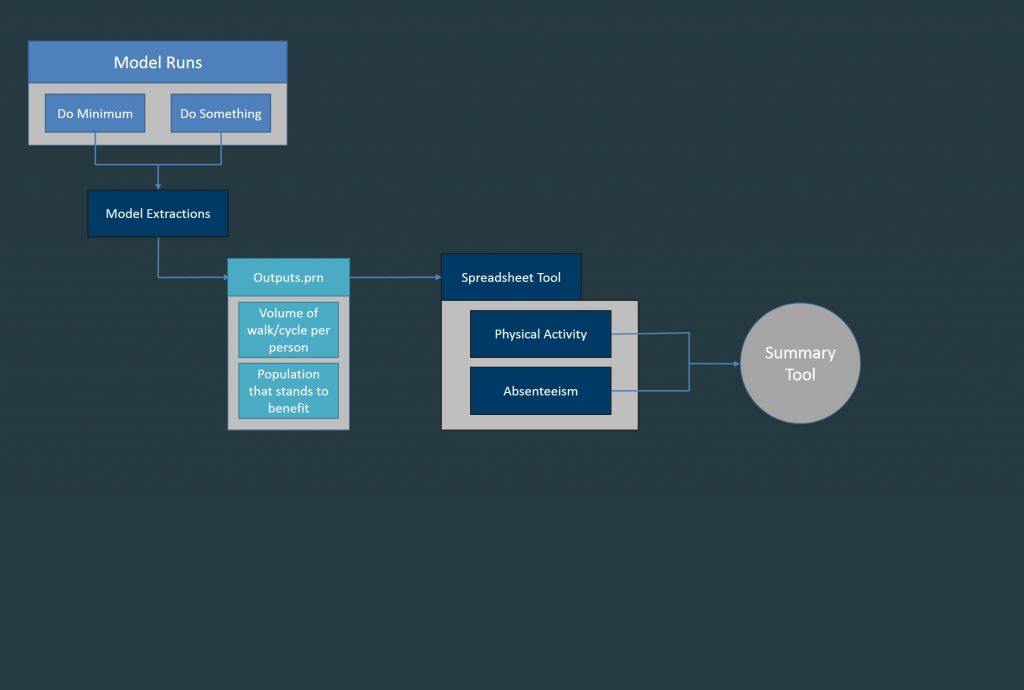 Model Runs

Do Minimum

Do Something

Model Extractions

Outputs.prn

Volume of walk/cycle per person

Population that stands to benefit

Spreadsheet Tool

Physical Activity

Absenteeism

Summary Tool